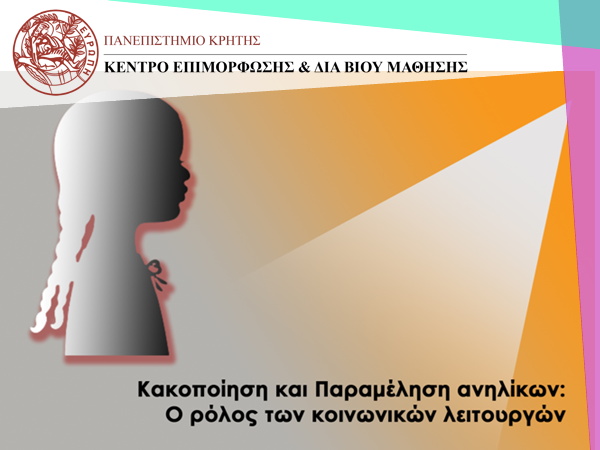 ΕΥΡΩΠΗ

ΠΑΝΕΠΙΣΤΗΜΙΟ ΚΡΗΤΗΣ

ΚΕΝΤΡΟ ΕΠΙΜΟΡΦΩΣΗΣ & ΔΙΑ ΒΙΟΥ ΜΑΘΗΣΗΣ

Κακοποίηση και Παραμέληση ανηλίκων: Ο ρόλος των κοινωνικών λειτουργών